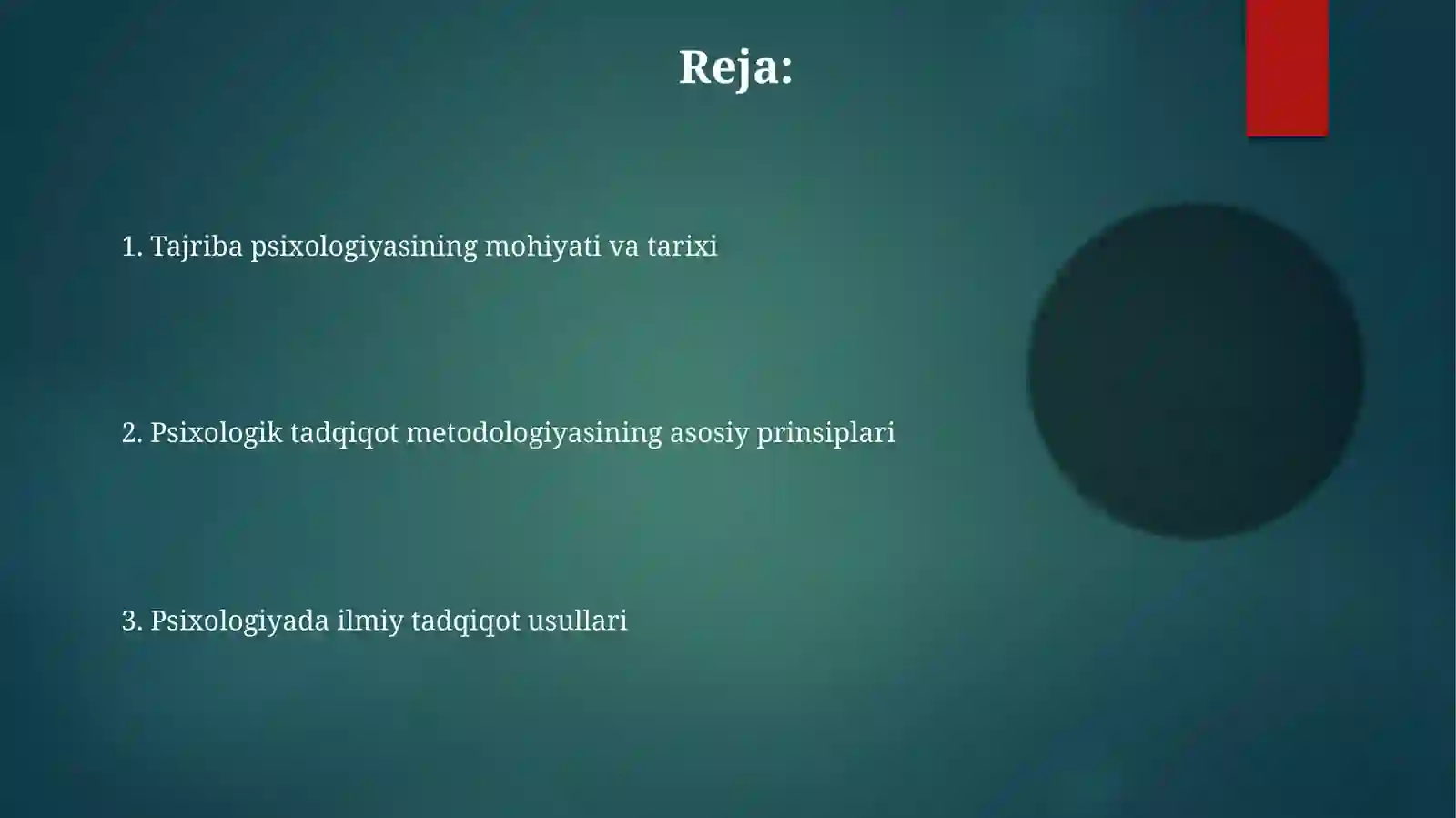 Reja:

1. Tajriba psixologiyasining mohiyati va tarixi

2. Psixologik tadqiqot metodologiyasining asosiy prinsiplari

3. Psixologiyada ilmiy tadqiqot usullari